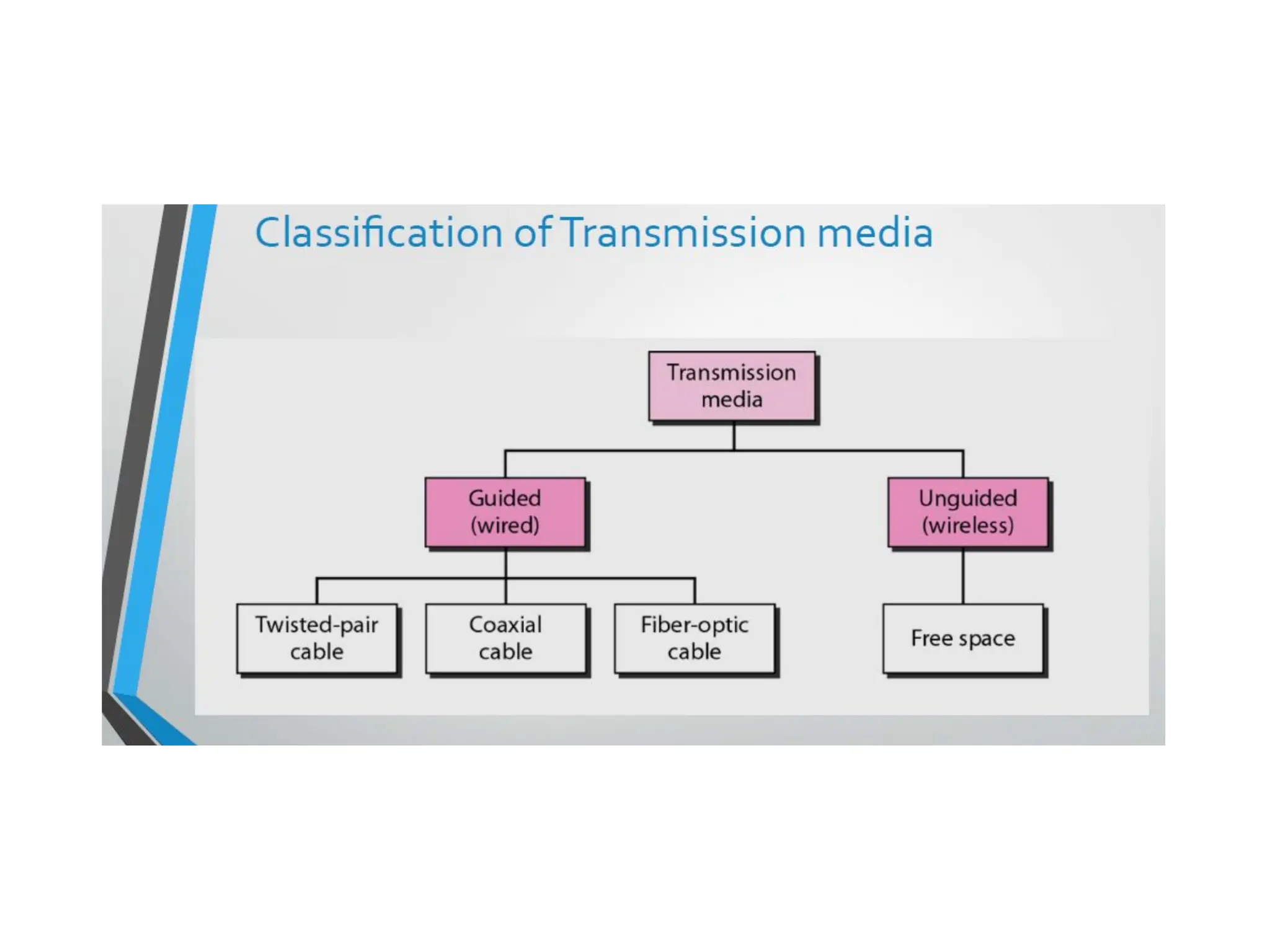 Classification of Transmission media

Transmission media

Guided (wired)

Unguided (wireless)

Twisted-pair cable

Coaxial cable

Fiber-optic cable

Free space